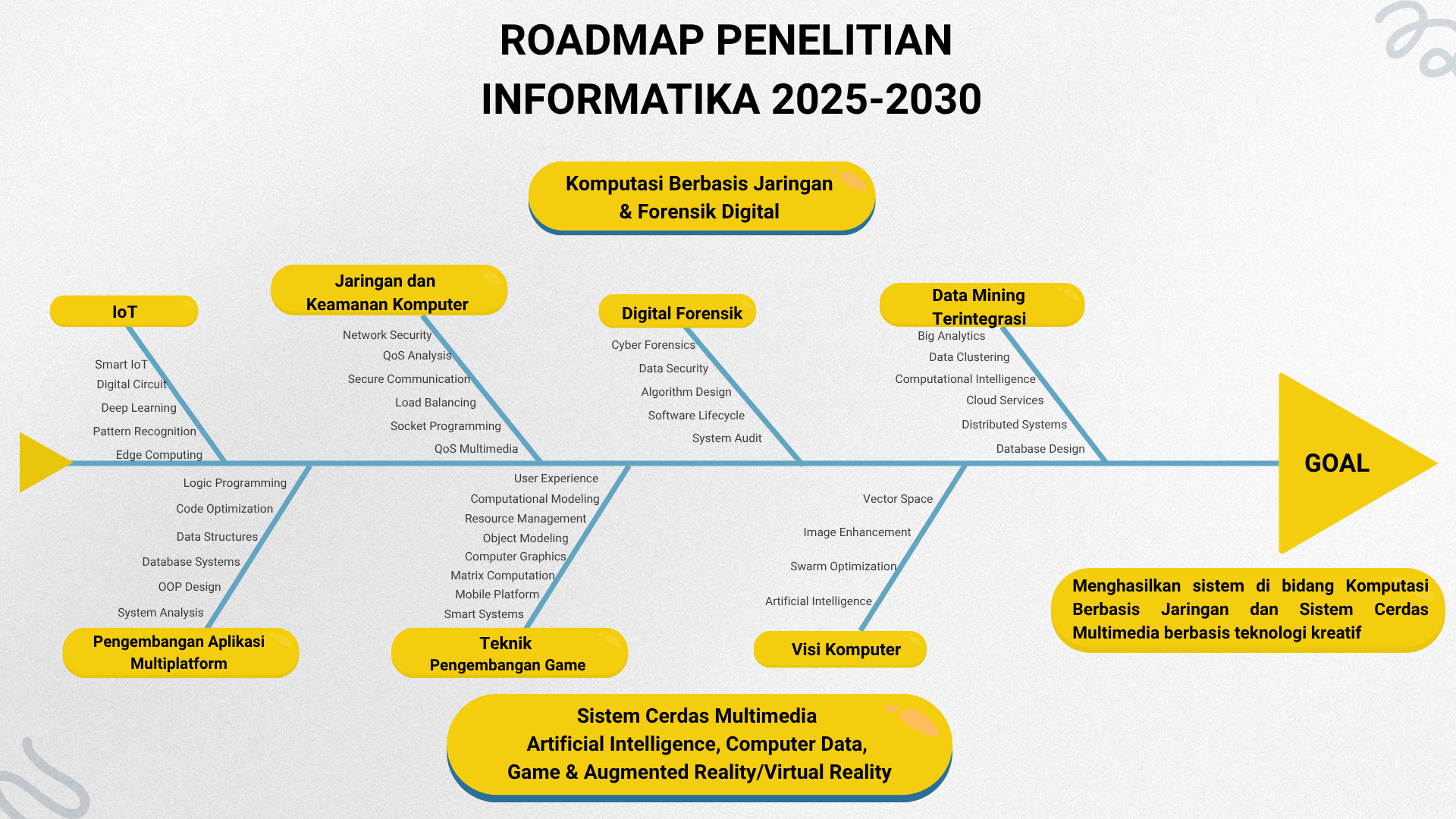 ROADMAP PENELITIAN INFORMATIKA 2025-2030

Komputasi Berbasis Jaringan & Forensik Digital

IoT

Smart IoT
Digital Circuit
Deep Learning
Pattern Recognition
Edge Computing

Jaringan dan Keamanan Komputer

Network Security
QoS Analysis
Secure Communication
Load Balancing
Socket Programming
QoS Multimedia

Digital Forensik

Cyber Forensics
Data Security
Algorithm Design
Software Lifecycle
System Audit

Data Mining Terintegrasi

Big Analytics
Data Clustering
Computational Intelligence
Cloud Services
Distributed Systems
Database Design

GOAL

Logic Programming
Code Optimization
Data Structures
Database Systems
OOP Design
System Analysis

Pengembangan Aplikasi Multiplatform

User Experience
Computational Modeling
Resource Management
Object Modeling
Computer Graphics
Matrix Computation
Mobile Platform
Smart Systems

Teknik Pengembangan Game

Vector Space
Image Enhancement
Swarm Optimization
Artificial Intelligence

Visi Komputer

Menghasilkan sistem di bidang Komputasi Berbasis Jaringan dan Sistem Cerdas Multimedia berbasis teknologi kreatif

Sistem Cerdas Multimedia
Artificial Intelligence, Computer Data, Game & Augmented Reality/Virtual Reality